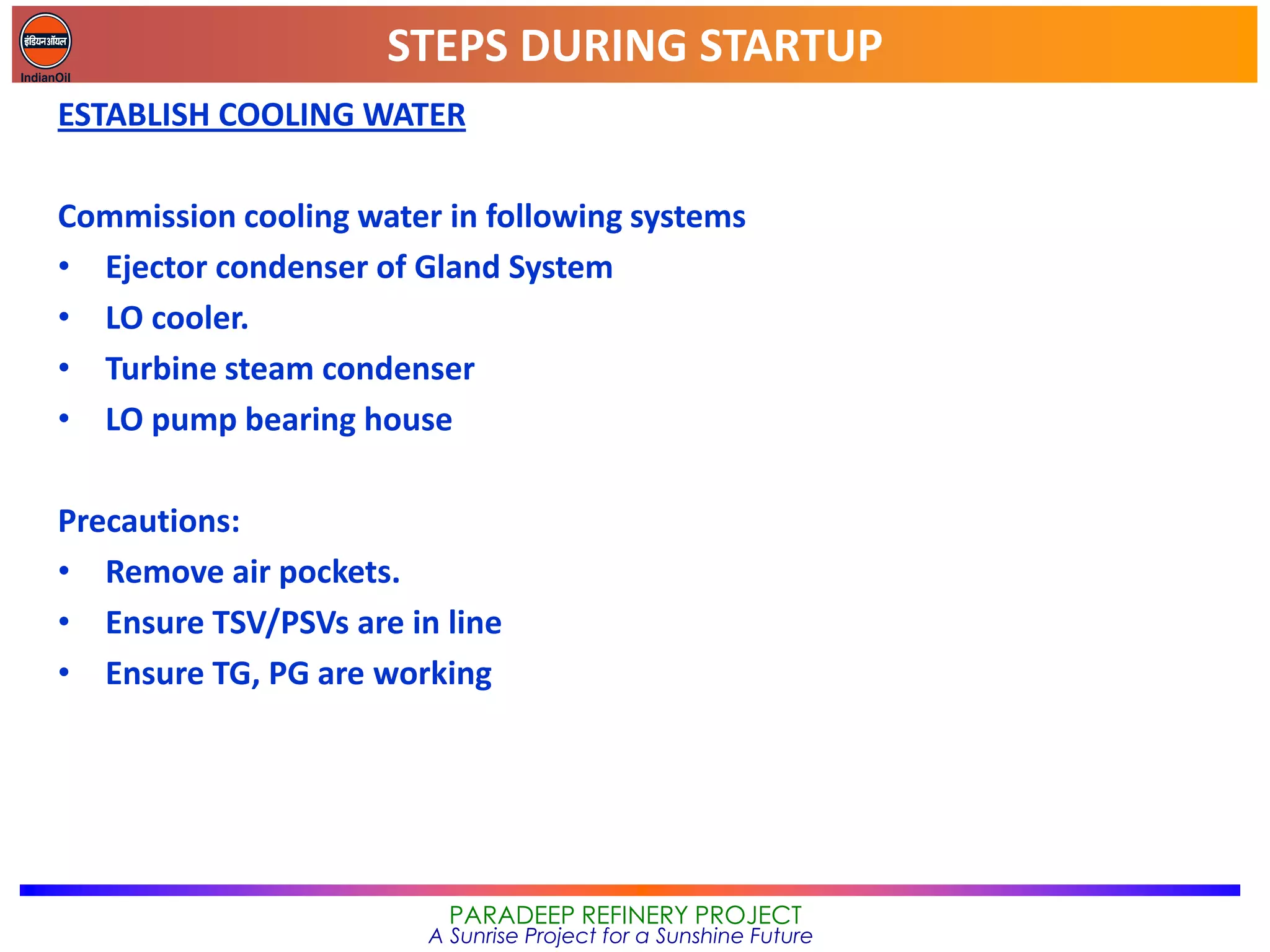 इंडियनऑयल
IndianOil

STEPS DURING STARTUP

ESTABLISH COOLING WATER

Commission cooling water in following systems
• Ejector condenser of Gland System
• LO cooler.
• Turbine steam condenser
• LO pump bearing house

Precautions:
• Remove air pockets.
• Ensure TSV/PSVs are in line
• Ensure TG, PG are working

PARADEEP REFINERY PROJECT
A Sunrise Project for a Sunshine Future